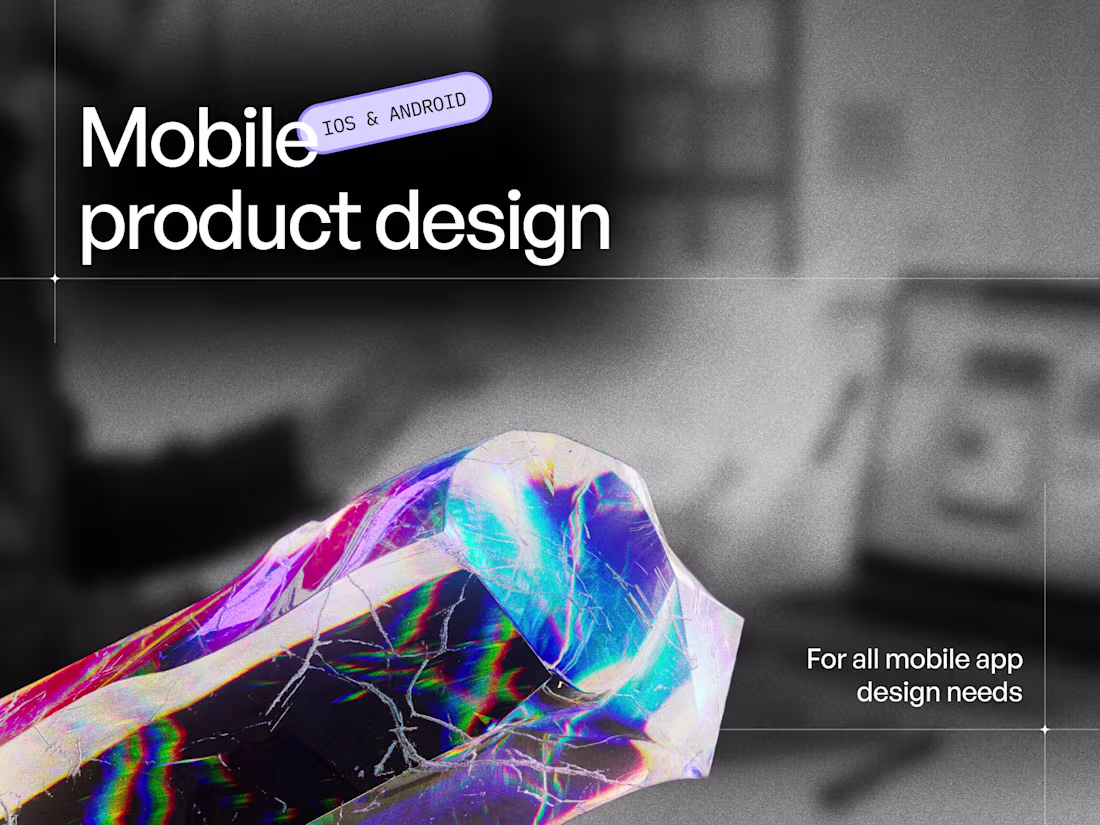 Mobile
IOS & ANDROID
product design

For all mobile app design needs